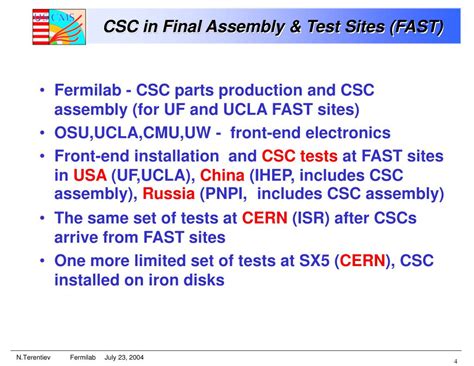 CMS

CSC in Final Assembly & Test Sites (FAST)

• Fermilab - CSC parts production and CSC assembly (for UF and UCLA FAST sites)
• OSU,UCLA,CMU,UW - front-end electronics
• Front-end installation and CSC tests at FAST sites in USA (UF,UCLA), China (IHEP, includes CSC assembly), Russia (PNPI, includes CSC assembly)
• The same set of tests at CERN (ISR) after CSCs arrive from FAST sites
• One more limited set of tests at SX5 (CERN), CSC installed on iron disks

N.Terentiev Fermilab July 23, 2004

4